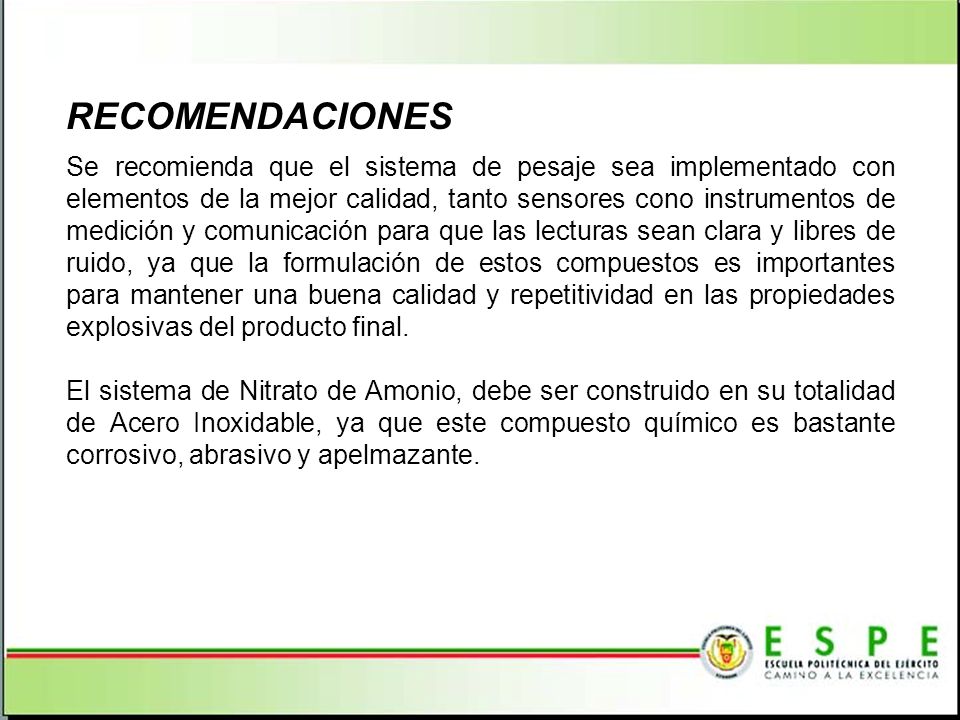 RECOMENDACIONES

Se recomienda que el sistema de pesaje sea implementado con elementos de la mejor calidad, tanto sensores cono instrumentos de medición y comunicación para que las lecturas sean clara y libres de ruido, ya que la formulación de estos compuestos es importantes para mantener una buena calidad y repetitividad en las propiedades explosivas del producto final.

El sistema de Nitrato de Amonio, debe ser construido en su totalidad de Acero Inoxidable, ya que este compuesto químico es bastante corrosivo, abrasivo y apelmazante.

ESPE
ESCUELA POLITÉCNICA DEL EJÉRCITO
CAMINO A LA EXCELENCIA